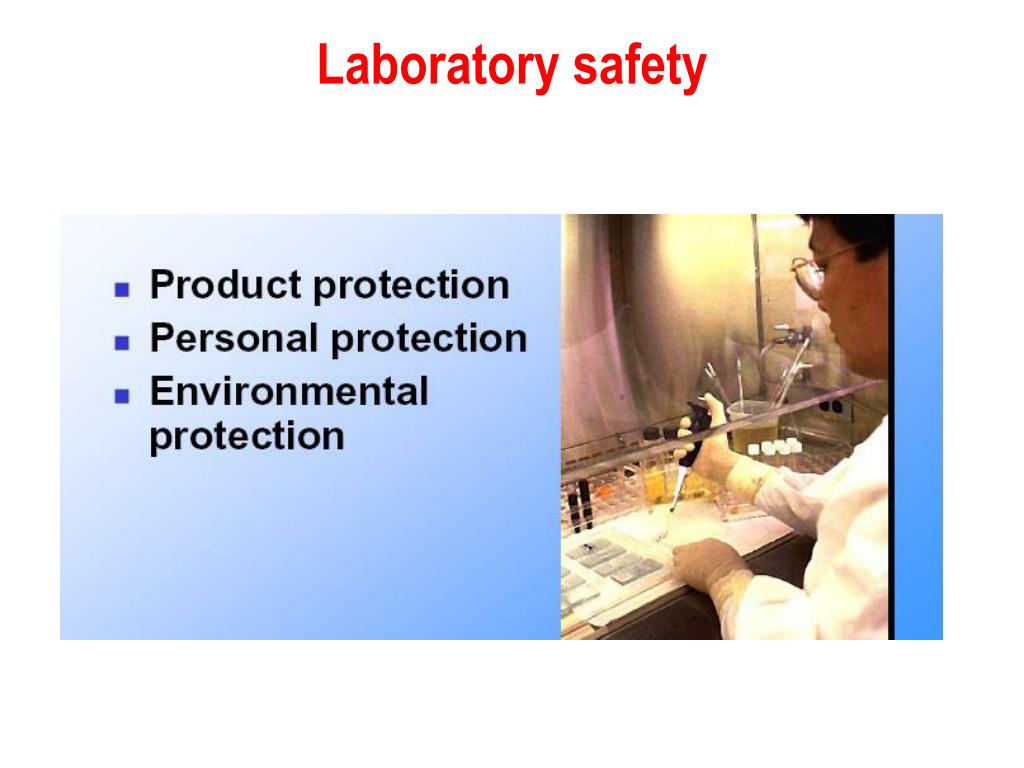 Laboratory safety

- Product protection
- Personal protection
- Environmental protection